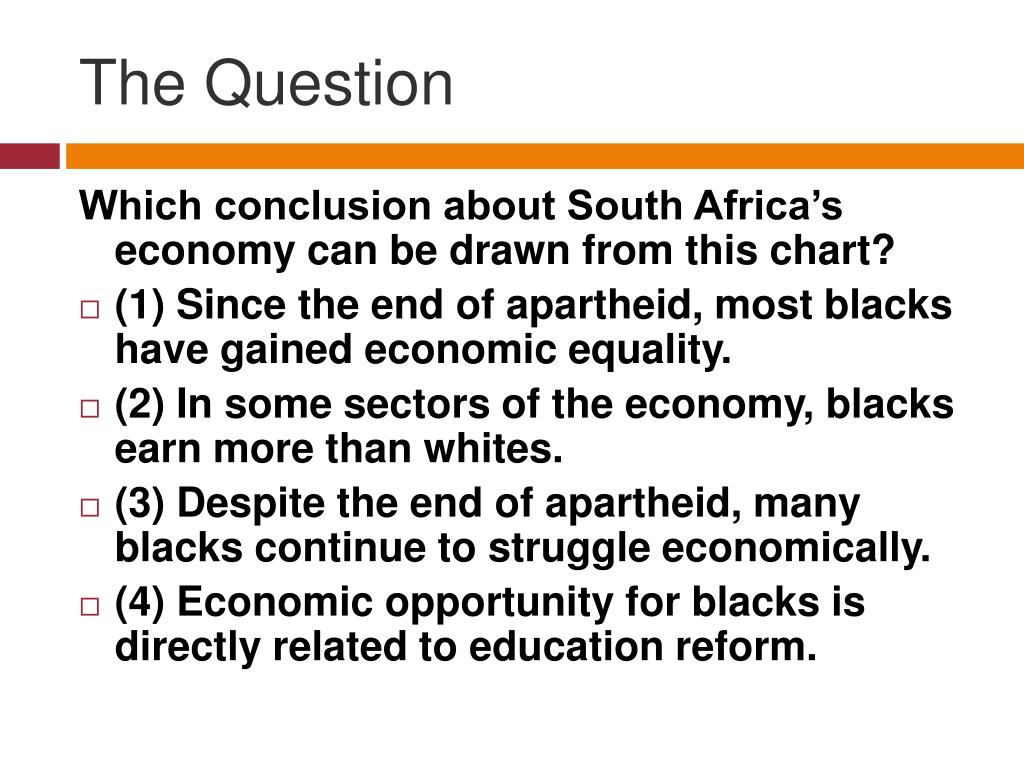 The Question

Which conclusion about South Africa’s economy can be drawn from this chart?

(1) Since the end of apartheid, most blacks have gained economic equality.

(2) In some sectors of the economy, blacks earn more than whites.

(3) Despite the end of apartheid, many blacks continue to struggle economically.

(4) Economic opportunity for blacks is directly related to education reform.